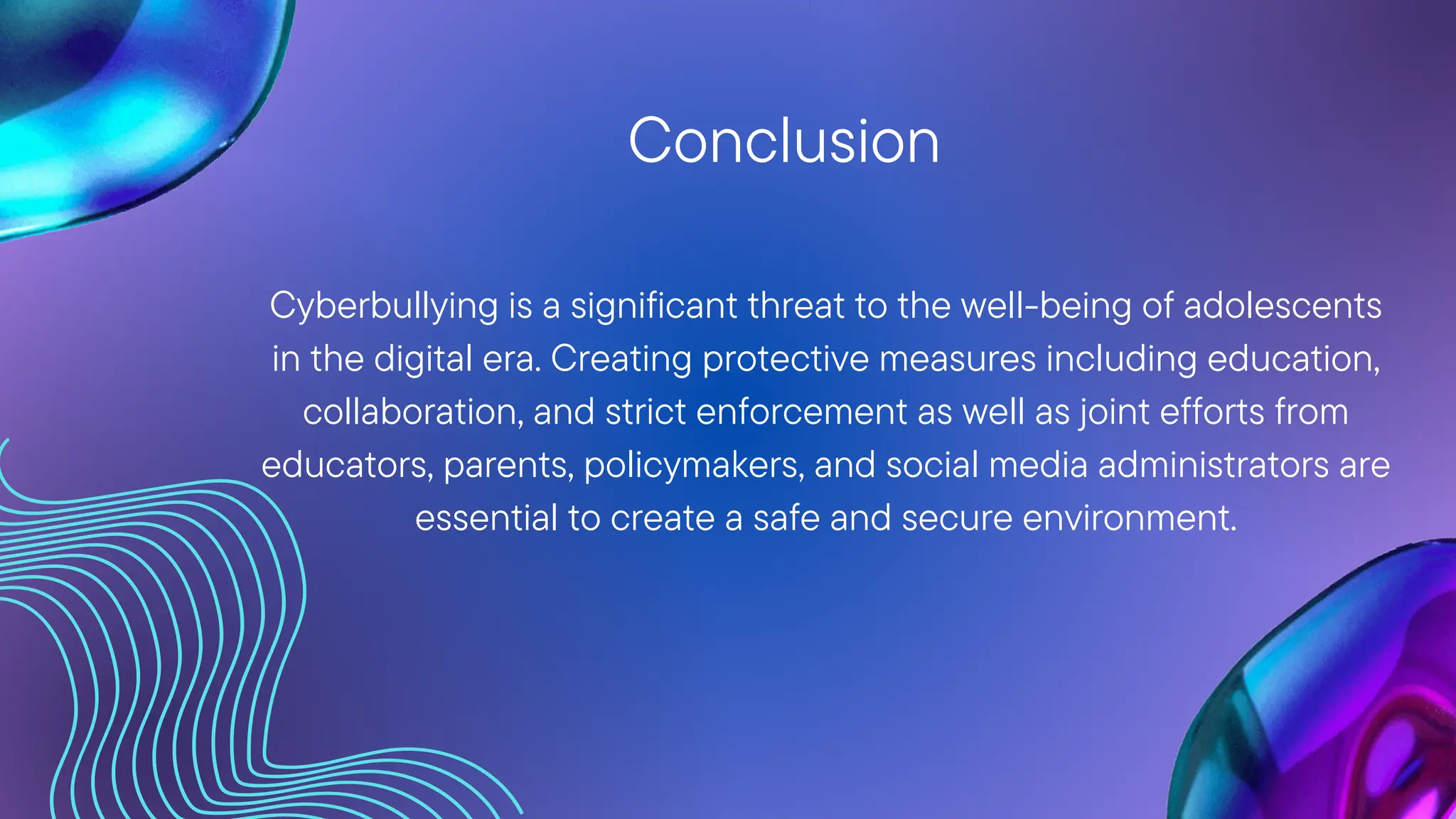 Conclusion

Cyberbullying is a significant threat to the well-being of adolescents in the digital era. Creating protective measures including education, collaboration, and strict enforcement as well as joint efforts from educators, parents, policymakers, and social media administrators are essential to create a safe and secure environment.